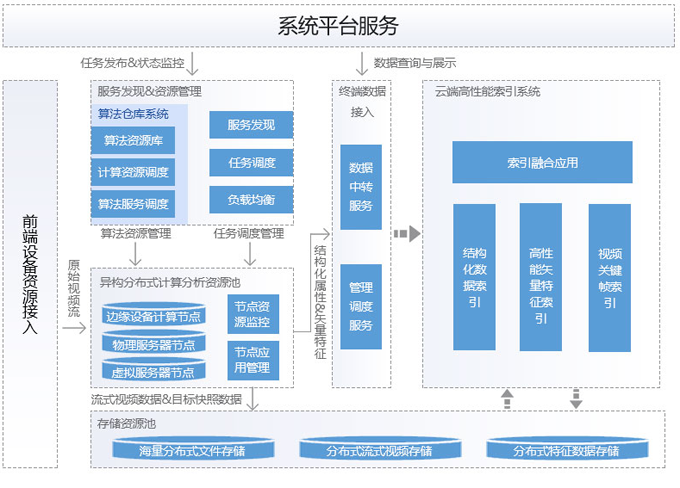 系统平台服务

任务发布&状态监控

数据查询与展示

前端设备资源接入

原始视频流

服务发现&资源管理

算法仓库系统

算法资源库

计算资源调度

算法服务调度

服务发现

任务调度

负载均衡

算法资源管理

任务调度管理

异构分布式计算分析资源池

边缘设备计算节点

物理服务器节点

虚拟服务器节点

节点资源监控

节点应用管理

结构化属性&矢量特征

终端数据接入

数据中转服务

管理调度服务

云端高性能索引系统

索引融合应用

结构化数据索引

高性能矢量特征索引

视频关键帧索引

流式视频数据&目标快照数据

存储资源池

海量分布式文件存储

分布式流式视频存储

分布式特征数据存储